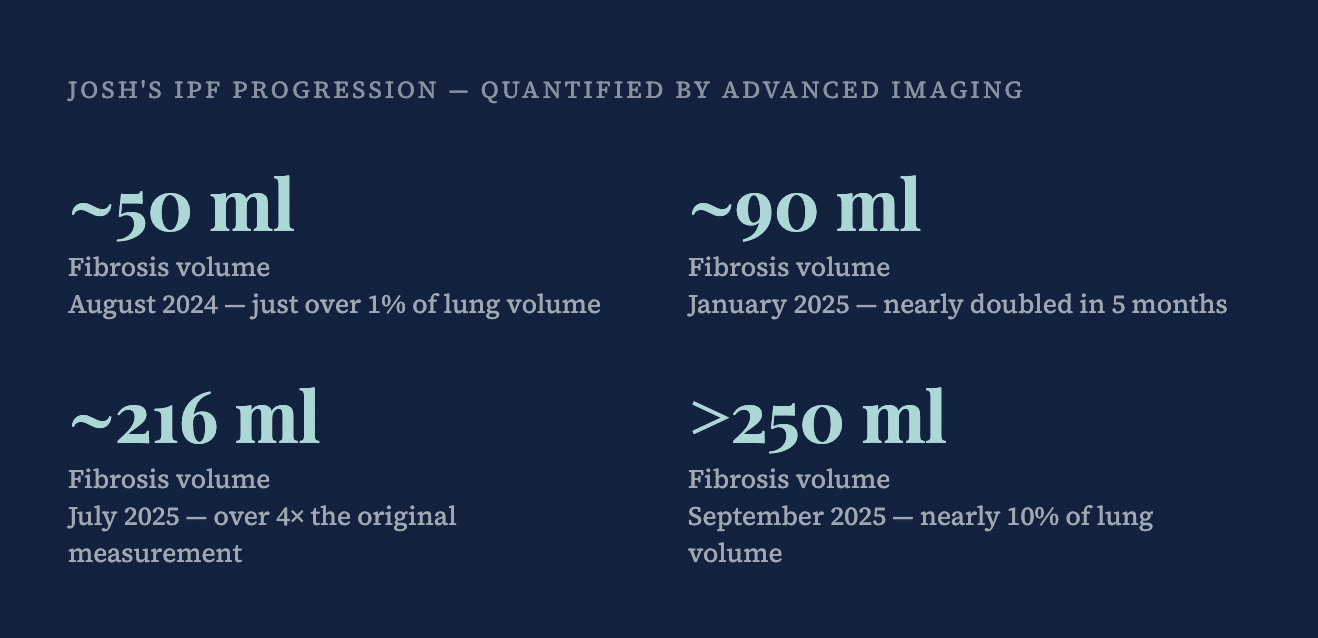 JOSH'S IPF PROGRESSION — QUANTIFIED BY ADVANCED IMAGING

~50 ml
Fibrosis volume
August 2024 — just over 1% of lung volume

~90 ml
Fibrosis volume
January 2025 — nearly doubled in 5 months

~216 ml
Fibrosis volume
July 2025 — over 4× the original measurement

>250 ml
Fibrosis volume
September 2025 — nearly 10% of lung volume